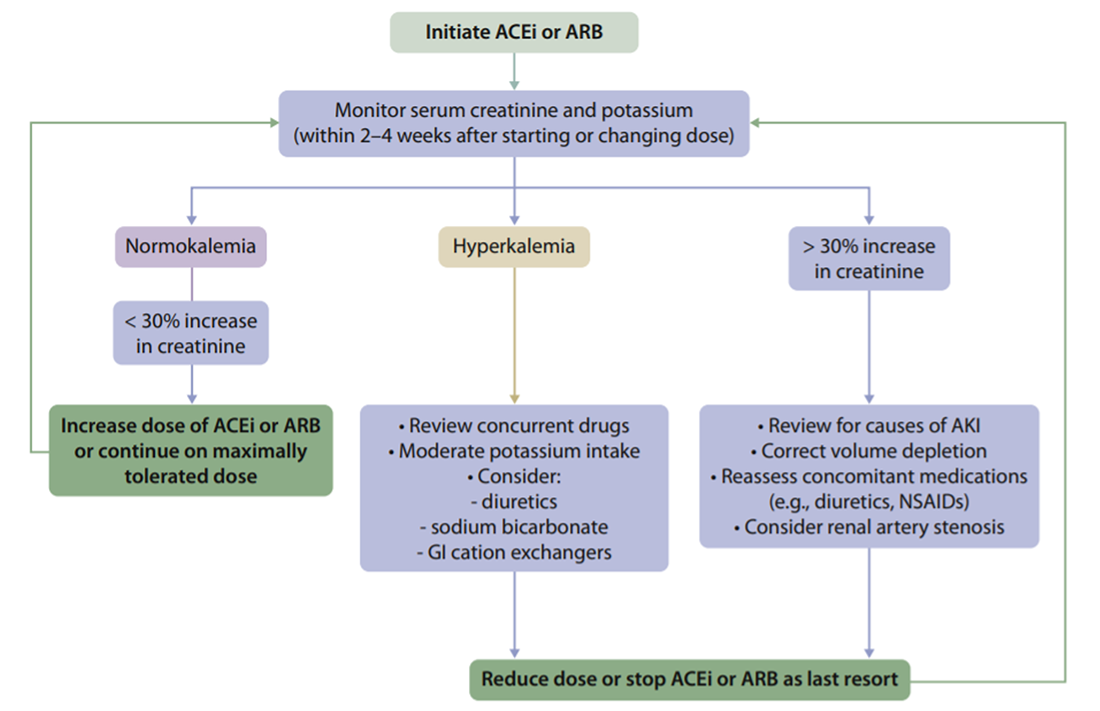 Initiate ACEi or ARB

Monitor serum creatinine and potassium (within 2–4 weeks after starting or changing dose)

Normokalemia

< 30% increase in creatinine

Increase dose of ACEi or ARB or continue on maximally tolerated dose

Hyperkalemia

• Review concurrent drugs
• Moderate potassium intake
• Consider:
- diuretics
- sodium bicarbonate
- GI cation exchangers

> 30% increase in creatinine

• Review for causes of AKI
• Correct volume depletion
• Reassess concomitant medications (e.g., diuretics, NSAIDs)
• Consider renal artery stenosis

Reduce dose or stop ACEi or ARB as last resort